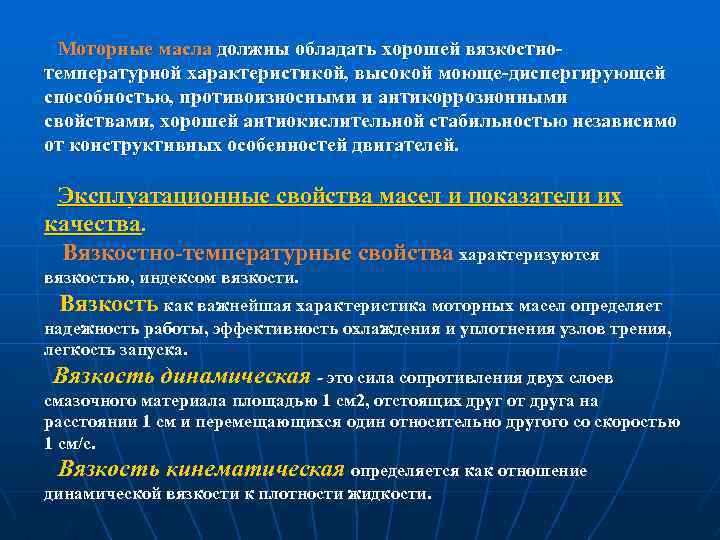 Моторные масла должны обладать хорошей вязкостно-температурной характеристикой, высокой моюще-диспергирующей способностью, противоизносными и антикоррозионными свойствами, хорошей антиокислительной стабильностью независимо от конструктивных особенностей двигателей.

Эксплуатационные свойства масел и показатели их качества.

Вязкостно-температурные свойства характеризуются вязкостью, индексом вязкости.

Вязкость как важнейшая характеристика моторных масел определяет надежность работы, эффективность охлаждения и уплотнения узлов трения, легкость запуска.

Вязкость динамическая - это сила сопротивления двух слоев смазочного материала площадью 1 см2, отстоящих друг от друга на расстоянии 1 см и перемещающихся один относительно другого со скоростью 1 см/с.

Вязкость кинематическая определяется как отношение динамической вязкости к плотности жидкости.